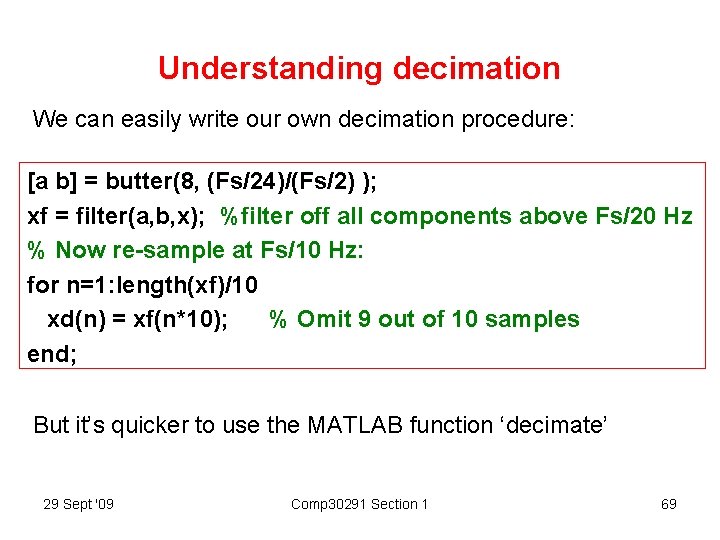 Understanding decimation

We can easily write our own decimation procedure:

[a b] = butter(8, (Fs/24)/(Fs/2) );
xf = filter(a,b,x); %filter off all components above Fs/20 Hz
% Now re-sample at Fs/10 Hz:
for n=1:length(xf)/10
xd(n) = xf(n*10); % Omit 9 out of 10 samples
end;

But it's quicker to use the MATLAB function 'decimate'

29 Sept '09 Comp30291 Section 1 69